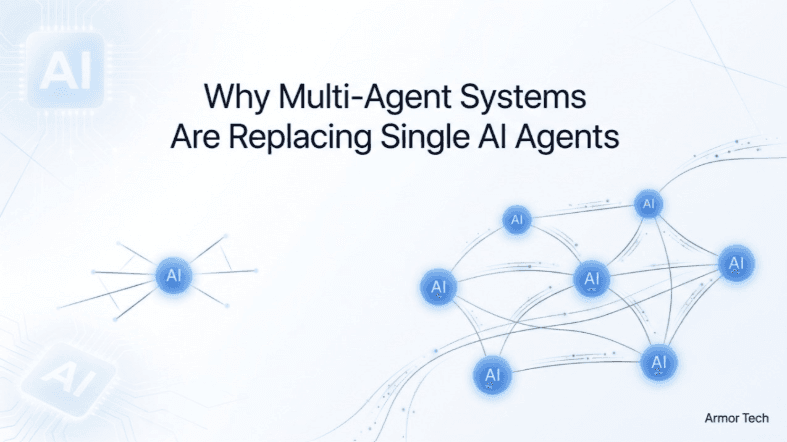 AI

Why Multi-Agent Systems
Are Replacing Single AI Agents

AI

AI

AI

AI

AI

AI

AI

AI

AI

Armor Tech